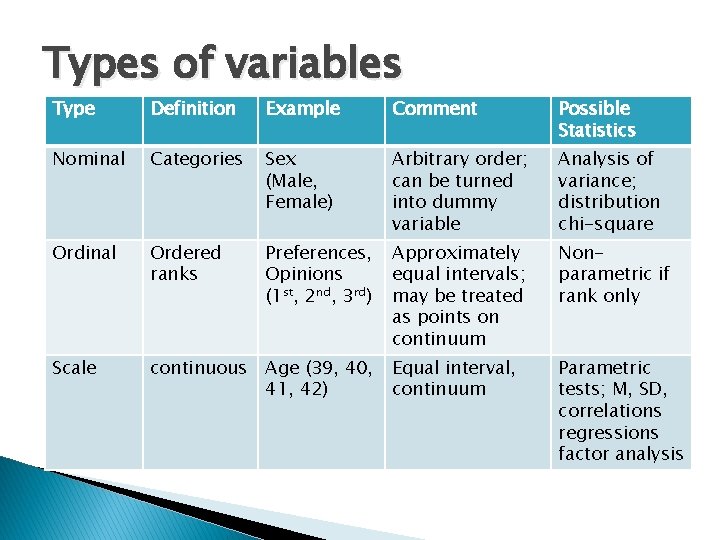 Types of variables

| Type | Definition | Example | Comment | Possible Statistics |
|---|---|---|---|---|
| Nominal | Categories | Sex (Male, Female) | Arbitrary order; can be turned into dummy variable | Analysis of variance; distribution chi-square |
| Ordinal | Ordered ranks | Preferences, Opinions ($1^{st}$, $2^{nd}$, $3^{rd}$) | Approximately equal intervals; may be treated as points on continuum | Non-parametric if rank only |
| Scale | continuous | Age (39, 40, 41, 42) | Equal interval, continuum | Parametric tests; M, SD, correlations regressions factor analysis |